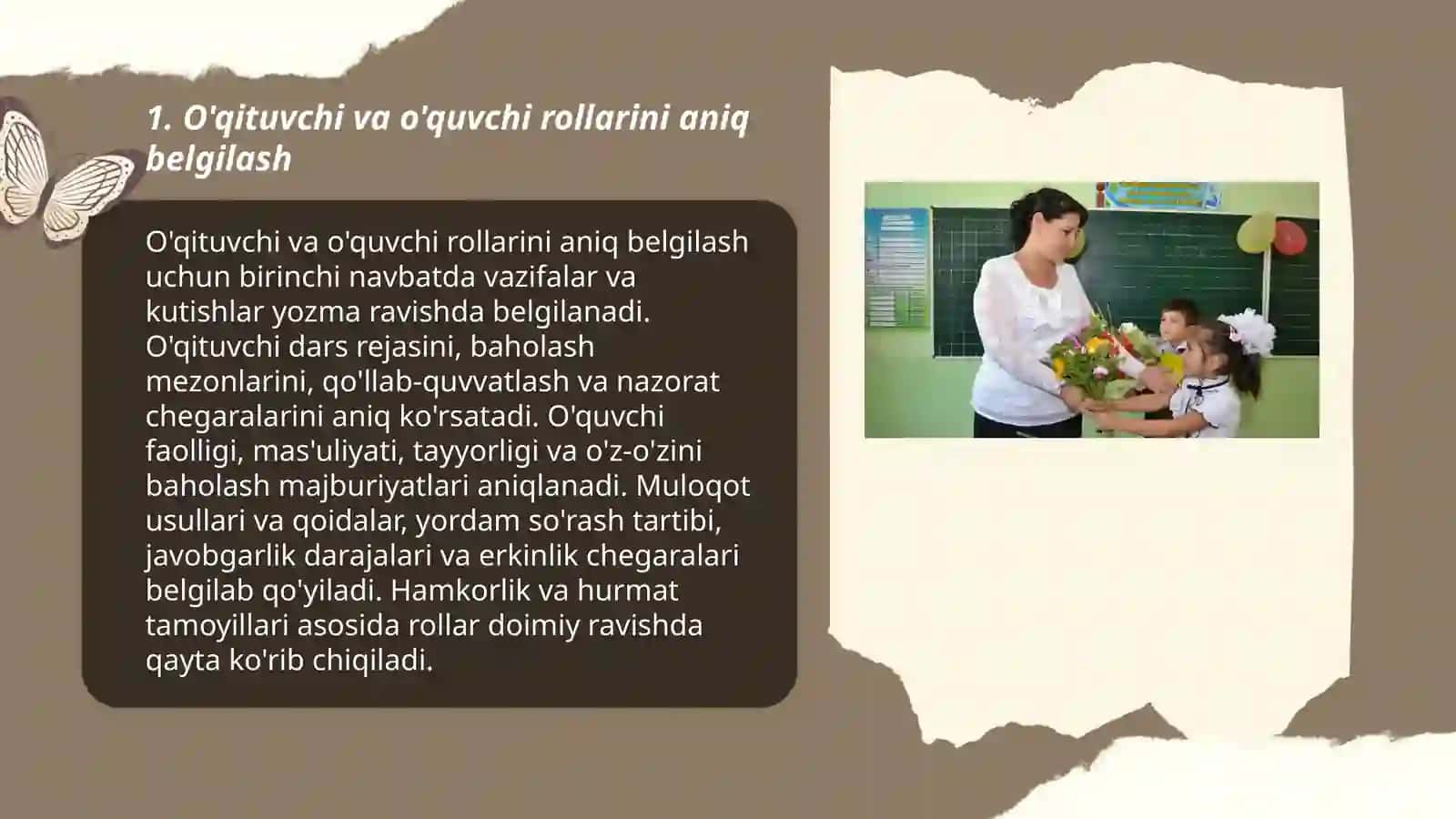 1. O'qituvchi va o'quvchi rollarini aniq belgilash

O'qituvchi va o'quvchi rollarini aniq belgilash uchun birinchi navbatda vazifalar va kutishlar yozma ravishda belgilanadi. O'qituvchi dars rejasini, baholash mezonlarini, qo'llab-quvvatlash va nazorat chegaralarini aniq ko'rsatadi. O'quvchi faolligi, mas'uliyati, tayyorligi va o'z-o'zini baholash majburiyatlari aniqlanadi. Muloqot usullari va qoidalar, yordam so'rash tartibi, javobgarlik darajalari va erkinlik chegaralari belgilab qo'yiladi. Hamkorlik va hurmat tamoyillari asosida rollar doimiy ravishda qayta ko'rib chiqiladi.